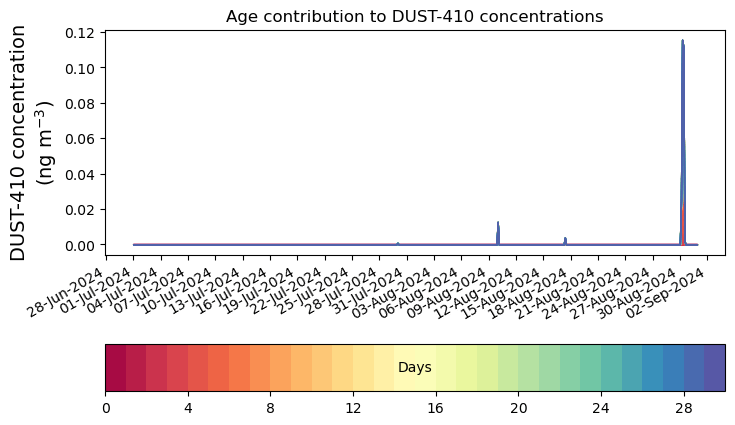 Age contribution to DUST-410 concentrations

DUST-410 concentration (ng m$^{-3}$)

0.12
0.10
0.08
0.06
0.04
0.02
0.00

28-Jun-2024
01-Jul-2024
04-Jul-2024
07-Jul-2024
10-Jul-2024
13-Jul-2024
16-Jul-2024
19-Jul-2024
22-Jul-2024
25-Jul-2024
28-Jul-2024
31-Jul-2024
03-Aug-2024
06-Aug-2024
09-Aug-2024
12-Aug-2024
15-Aug-2024
18-Aug-2024
21-Aug-2024
24-Aug-2024
27-Aug-2024
30-Aug-2024
02-Sep-2024

Days

0
4
8
12
16
20
24
28